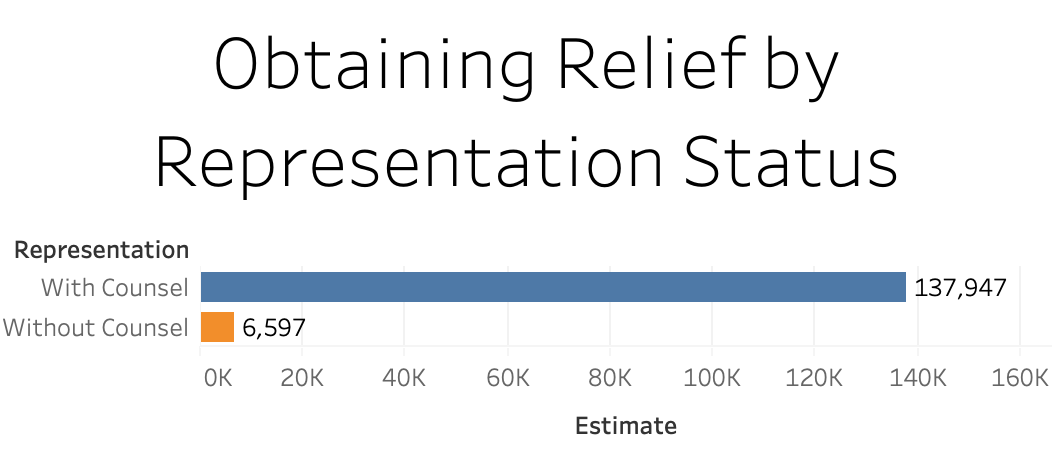 Obtaining Relief by Representation Status

Representation

With Counsel 137,947

Without Counsel 6,597

0K 20K 40K 60K 80K 100K 120K 140K 160K

Estimate